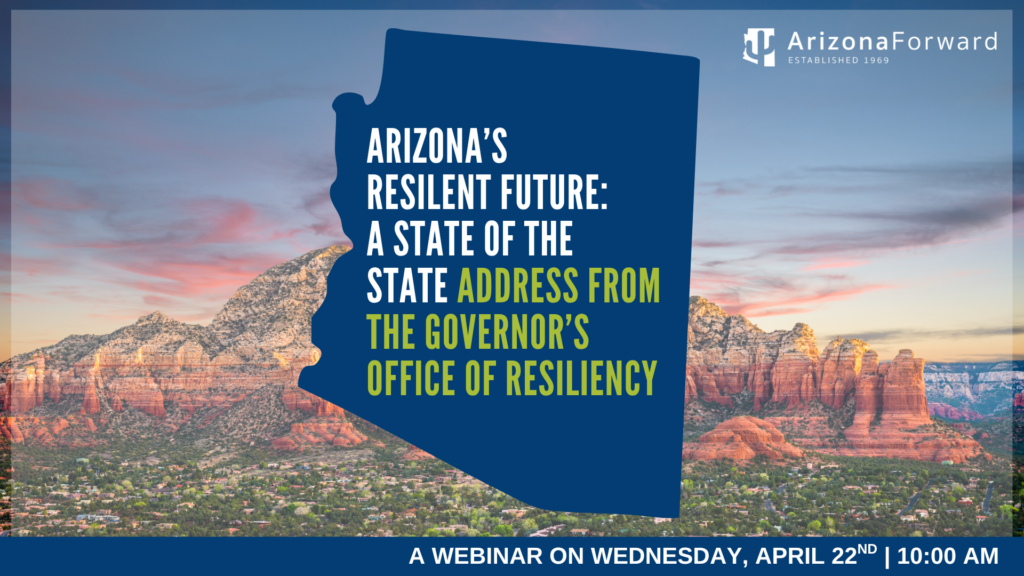 ArizonaForward
ESTABLISHED 1969

ARIZONA'S RESILENT FUTURE: A STATE OF THE STATE ADDRESS FROM THE GOVERNOR'S OFFICE OF RESILIENCY

A WEBINAR ON WEDNESDAY, APRIL 22$^{ND}$ | 10:00 AM